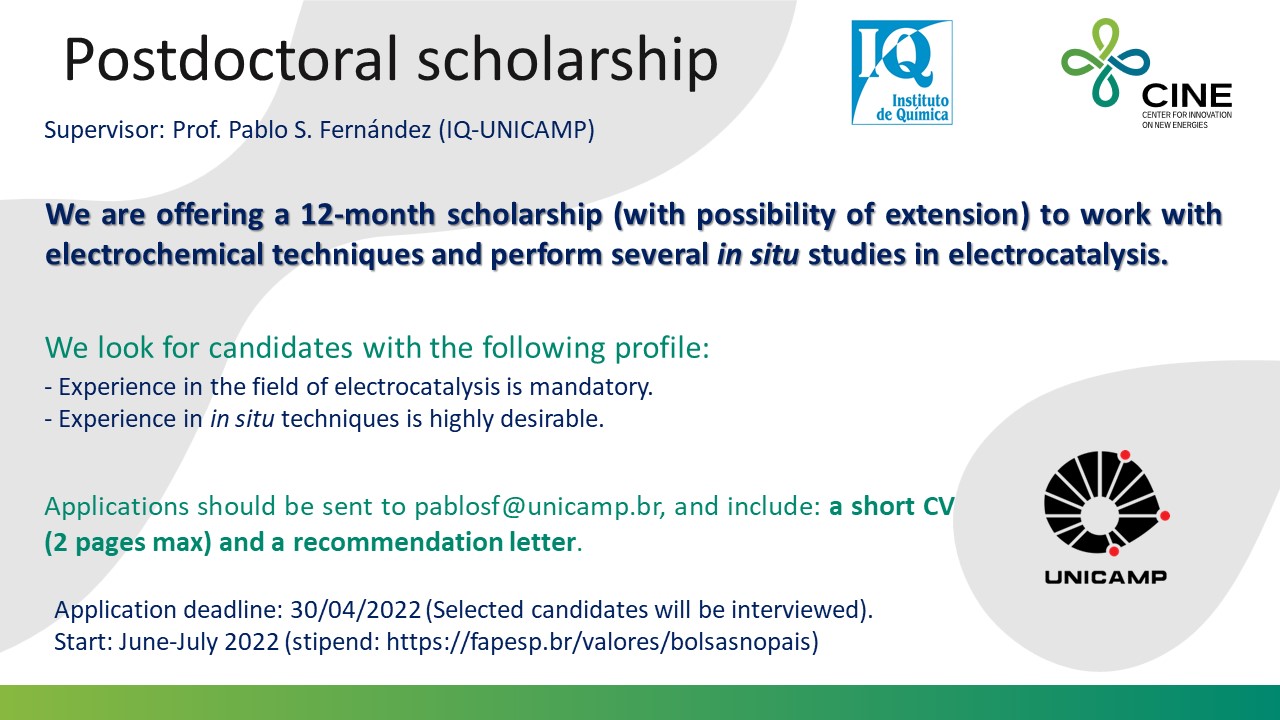 Postdoctoral scholarship

IQ Instituto de Química

CINE
CENTER FOR INNOVATION ON NEW ENERGIES

Supervisor: Prof. Pablo S. Fernández (IQ-UNICAMP)

We are offering a 12-month scholarship (with possibility of extension) to work with electrochemical techniques and perform several in situ studies in electrocatalysis.

We look for candidates with the following profile:
- Experience in the field of electrocatalysis is mandatory.
- Experience in in situ techniques is highly desirable.

Applications should be sent to pablosf@unicamp.br, and include: a short CV (2 pages max) and a recommendation letter.

UNICAMP

Application deadline: 30/04/2022 (Selected candidates will be interviewed).
Start: June-July 2022 (stipend: https://fapesp.br/valores/bolsasnopais)